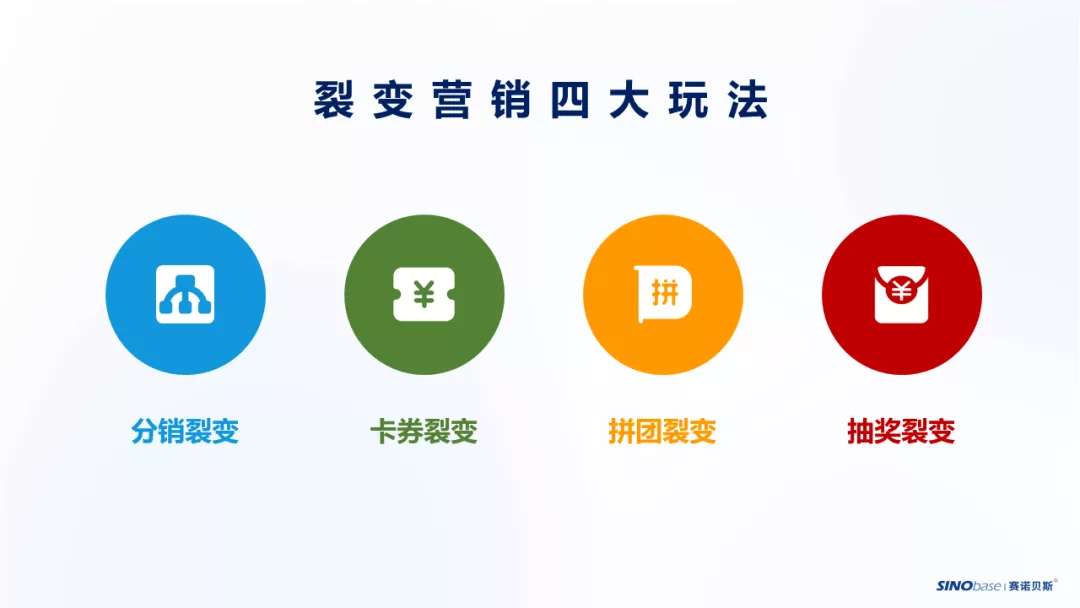 裂变营销四大玩法

¥

拼

¥

分销裂变

卡券裂变

拼团裂变

抽奖裂变

SINObase | 赛诺贝斯®